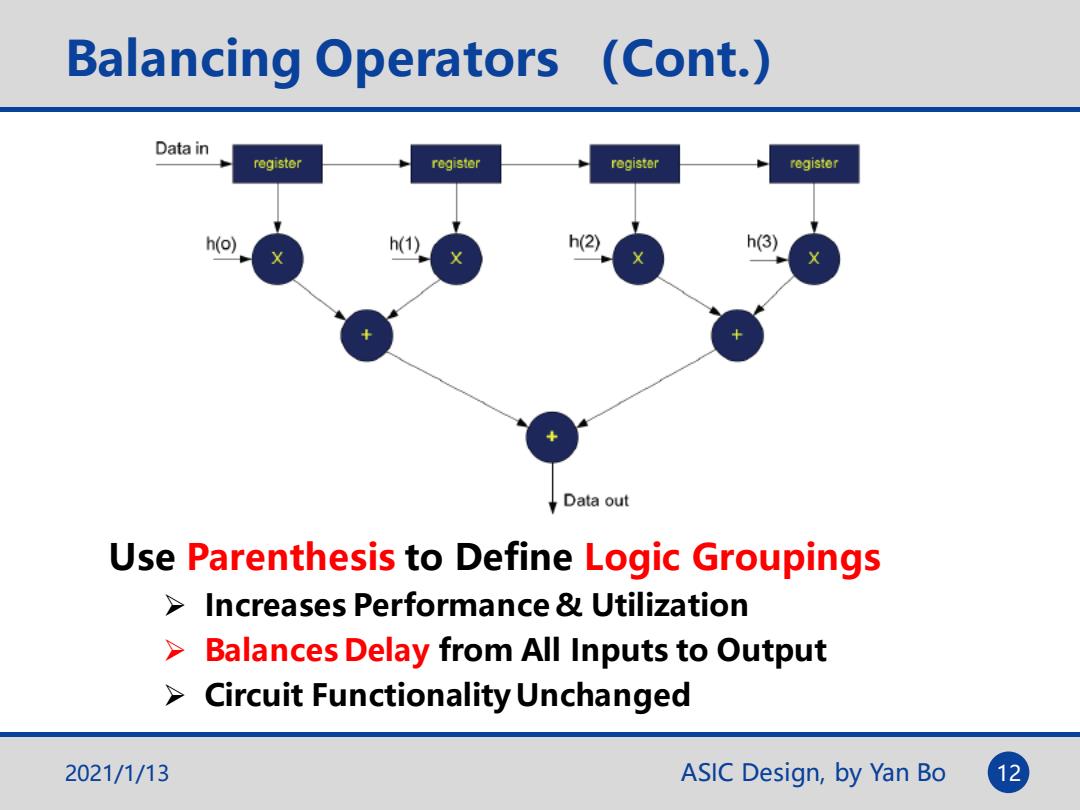 Balancing Operators (Cont.)

Data in

register

register

register

register

h(o)

X

h(1)

X

h(2)

X

h(3)

X

+

+

+

Data out

Use Parenthesis to Define Logic Groupings

➢ Increases Performance & Utilization

➢ Balances Delay from All Inputs to Output

➢ Circuit Functionality Unchanged

2021/1/13

ASIC Design, by Yan Bo

12